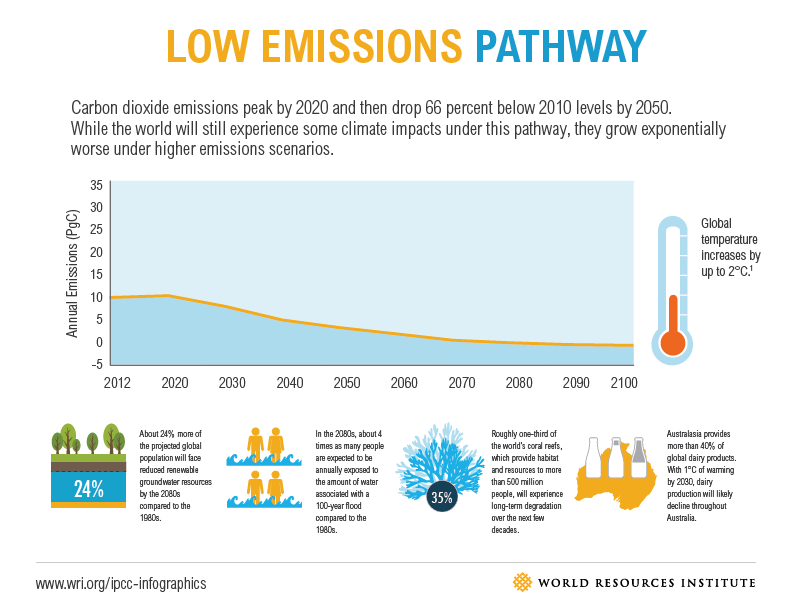 LOW EMISSIONS PATHWAY

Carbon dioxide emissions peak by 2020 and then drop 66 percent below 2010 levels by 2050. While the world will still experience some climate impacts under this pathway, they grow exponentially worse under higher emissions scenarios.

Annual Emissions (PgC)

35
30
25
20
15
10
5
0
-5

2012 2020 2030 2040 2050 2060 2070 2080 2090 2100

Global temperature increases by up to 2°C.$^1$

24%

About 24% more of the projected global population will face reduced renewable groundwater resources by the 2080s compared to the 1980s.

In the 2080s, about 4 times as many people are expected to be annually exposed to the amount of water associated with a 100-year flood compared to the 1980s.

35%

Roughly one-third of the world's coral reefs, which provide habitat and resources to more than 500 million people, will experience long-term degradation over the next few decades.

Australasia provides more than 40% of global dairy products. With 1°C of warming by 2030, dairy production will likely decline throughout Australia.

www.wri.org/ipcc-infographics

WORLD RESOURCES INSTITUTE